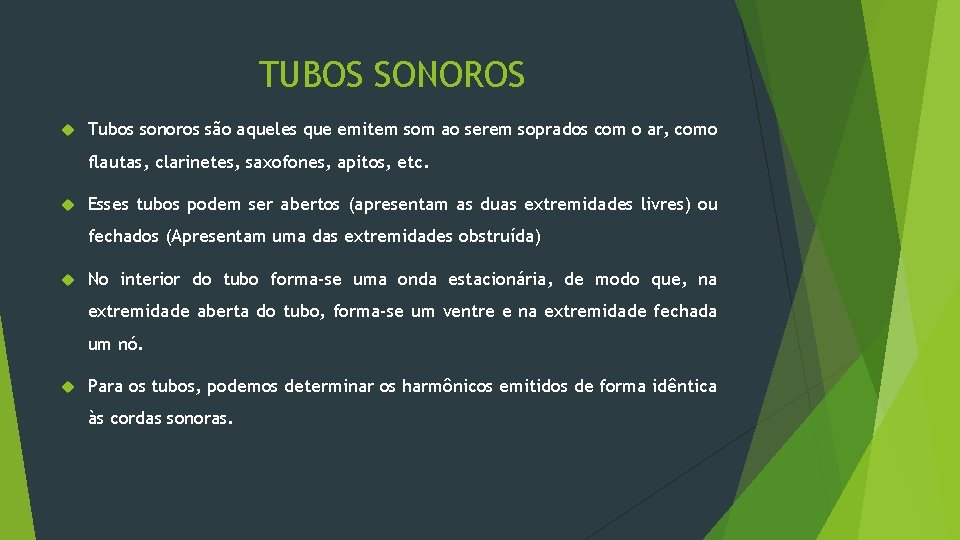 TUBOS SONOROS

Tubos sonoros são aqueles que emitem som ao serem soprados com o ar, como flautas, clarinetes, saxofones, apitos, etc.

Esses tubos podem ser abertos (apresentam as duas extremidades livres) ou fechados (Apresentam uma das extremidades obstruída)

No interior do tubo forma-se uma onda estacionária, de modo que, na extremidade aberta do tubo, forma-se um ventre e na extremidade fechada um nó.

Para os tubos, podemos determinar os harmônicos emitidos de forma idêntica às cordas sonoras.